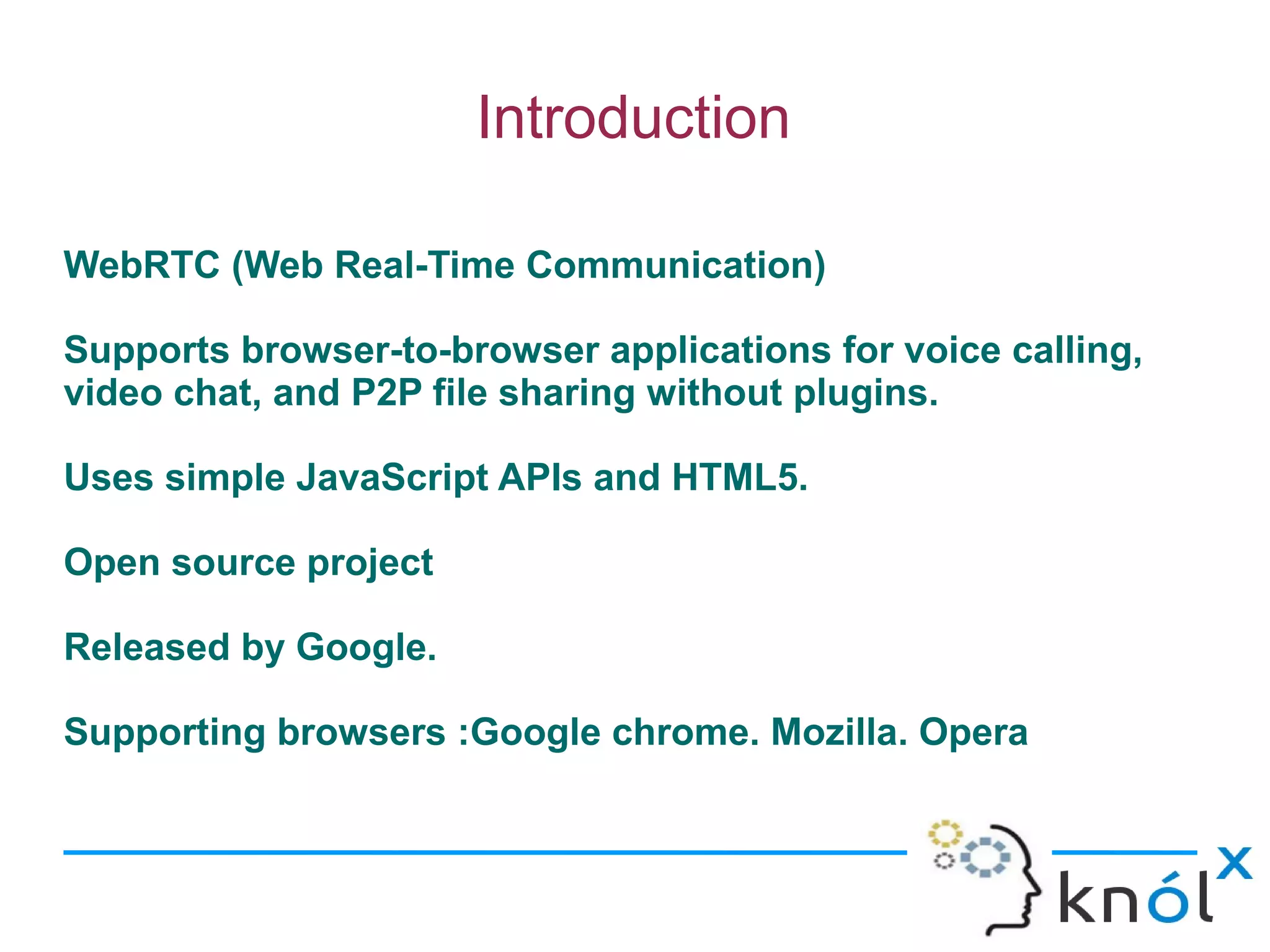 Introduction

WebRTC (Web Real-Time Communication)

Supports browser-to-browser applications for voice calling, video chat, and P2P file sharing without plugins.

Uses simple JavaScript APIs and HTML5.

Open source project

Released by Google.

Supporting browsers :Google chrome. Mozilla. Opera

knólx